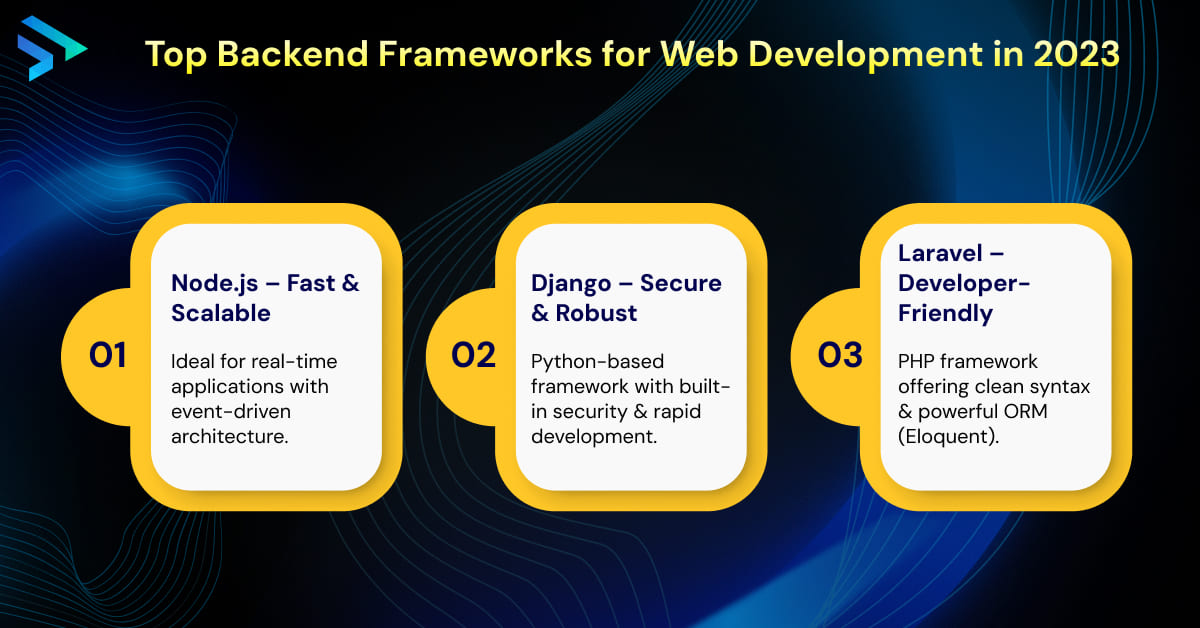 Top Backend Frameworks for Web Development in 2023

01

Node.js – Fast & Scalable

Ideal for real-time applications with event-driven architecture.

02

Django – Secure & Robust

Python-based framework with built-in security & rapid development.

03

Laravel – Developer-Friendly

PHP framework offering clean syntax & powerful ORM (Eloquent).